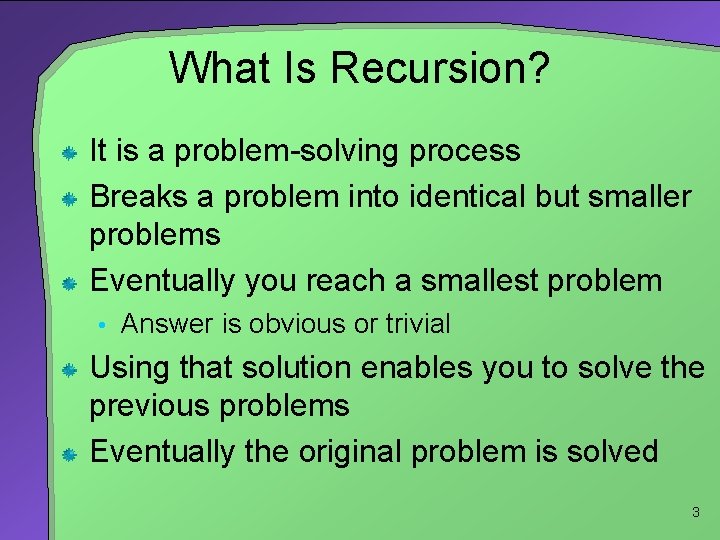 What Is Recursion?

It is a problem-solving process

Breaks a problem into identical but smaller problems

Eventually you reach a smallest problem

Answer is obvious or trivial

Using that solution enables you to solve the previous problems

Eventually the original problem is solved

3